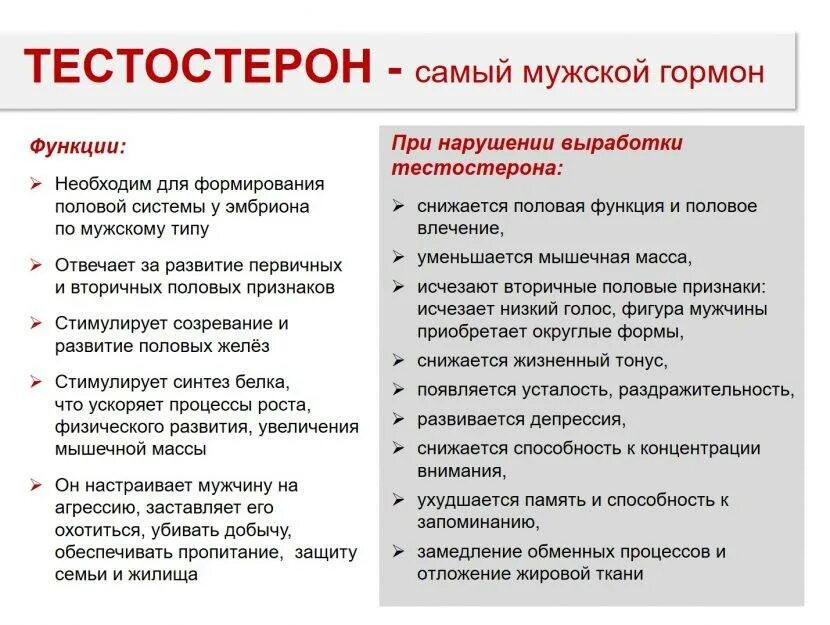 ТЕСТОСТЕРОН - самый мужской гормон

Функции:

➢ Необходим для формирования половой системы у эмбриона по мужскому типу

➢ Отвечает за развитие первичных и вторичных половых признаков

➢ Стимулирует созревание и развитие половых желёз

➢ Стимулирует синтез белка, что ускоряет процессы роста, физического развития, увеличения мышечной массы

➢ Он настраивает мужчину на агрессию, заставляет его охотиться, убивать добычу, обеспечивать пропитание, защиту семьи и жилища

При нарушении выработки тестостерона:

➢ снижается половая функция и половое влечение,

➢ уменьшается мышечная масса,

➢ исчезают вторичные половые признаки: исчезает низкий голос, фигура мужчины приобретает округлые формы,

➢ снижается жизненный тонус,

➢ появляется усталость, раздражительность,

➢ развивается депрессия,

➢ снижается способность к концентрации внимания,

➢ ухудшается память и способность к запоминанию,

➢ замедление обменных процессов и отложение жировой ткани